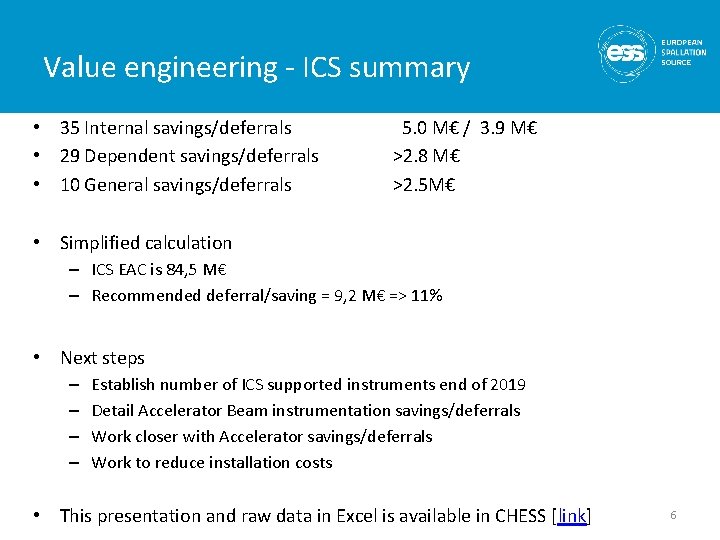 Value engineering - ICS summary

ess EUROPEAN SPALLATION SOURCE

• 35 Internal savings/deferrals 5.0 M€ / 3.9 M€
• 29 Dependent savings/deferrals >2.8 M€
• 10 General savings/deferrals >2.5M€

• Simplified calculation
– ICS EAC is 84,5 M€
– Recommended deferral/saving = 9,2 M€ => 11%

• Next steps
– Establish number of ICS supported instruments end of 2019
– Detail Accelerator Beam instrumentation savings/deferrals
– Work closer with Accelerator savings/deferrals
– Work to reduce installation costs

• This presentation and raw data in Excel is available in CHESS [link]

6